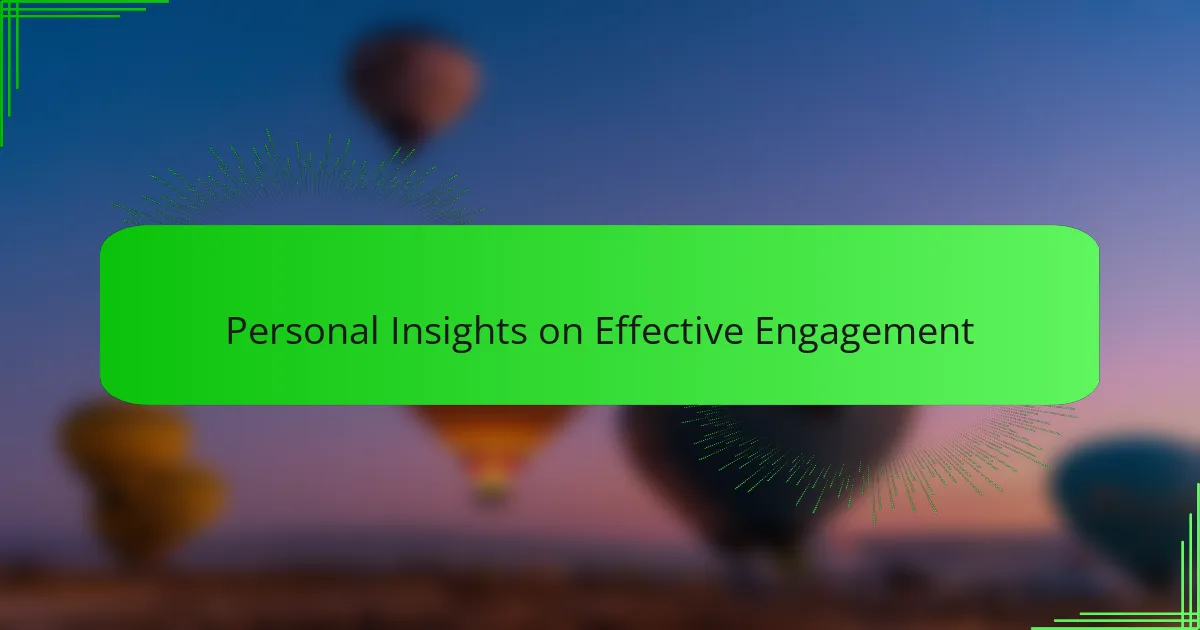 Personal Insights on Effective Engagement